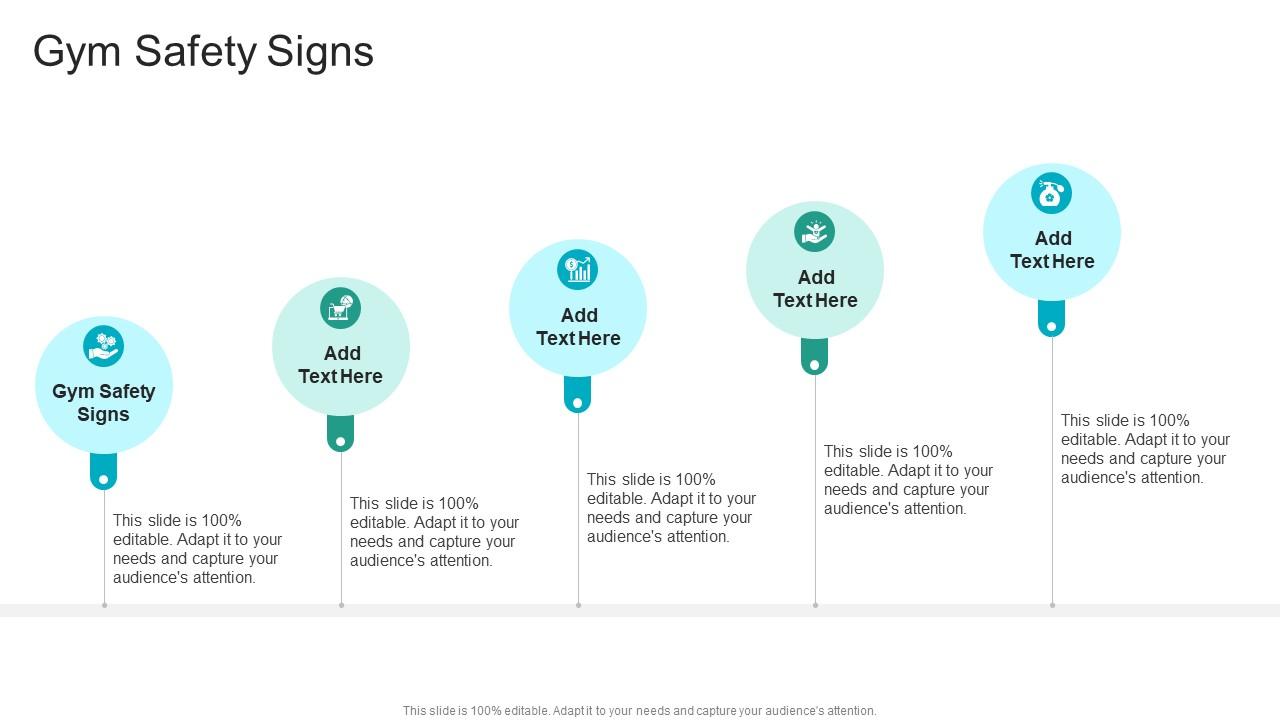 Gym Safety Signs

Gym Safety Signs

This slide is 100% editable. Adapt it to your needs and capture your audience's attention.

Add Text Here

This slide is 100% editable. Adapt it to your needs and capture your audience's attention.

Add Text Here

This slide is 100% editable. Adapt it to your needs and capture your audience's attention.

Add Text Here

This slide is 100% editable. Adapt it to your needs and capture your audience's attention.

Add Text Here

This slide is 100% editable. Adapt it to your needs and capture your audience's attention.

This slide is 100% editable. Adapt it to your needs and capture your audience's attention.